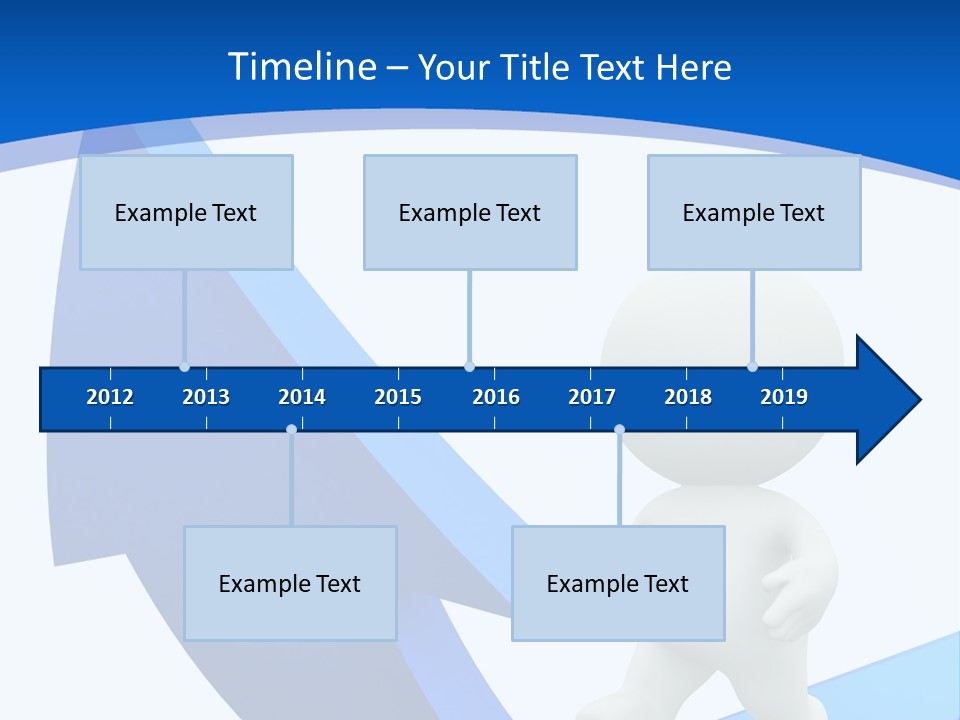 Timeline – Your Title Text Here

Example Text

Example Text

Example Text

2012 2013 2014 2015 2016 2017 2018 2019

Example Text

Example Text